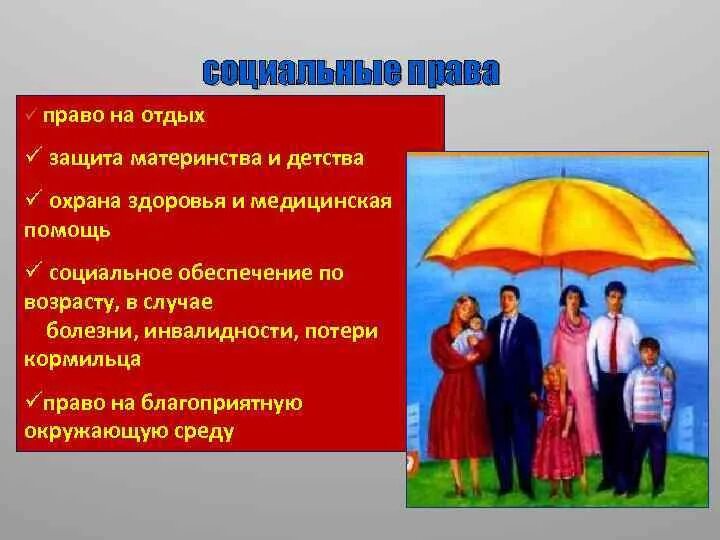 социальные права

✓ право на отдых

✓ защита материнства и детства

✓ охрана здоровья и медицинская помощь

✓ социальное обеспечение по возрасту, в случае болезни, инвалидности, потери кормильца

✓ право на благоприятную окружающую среду